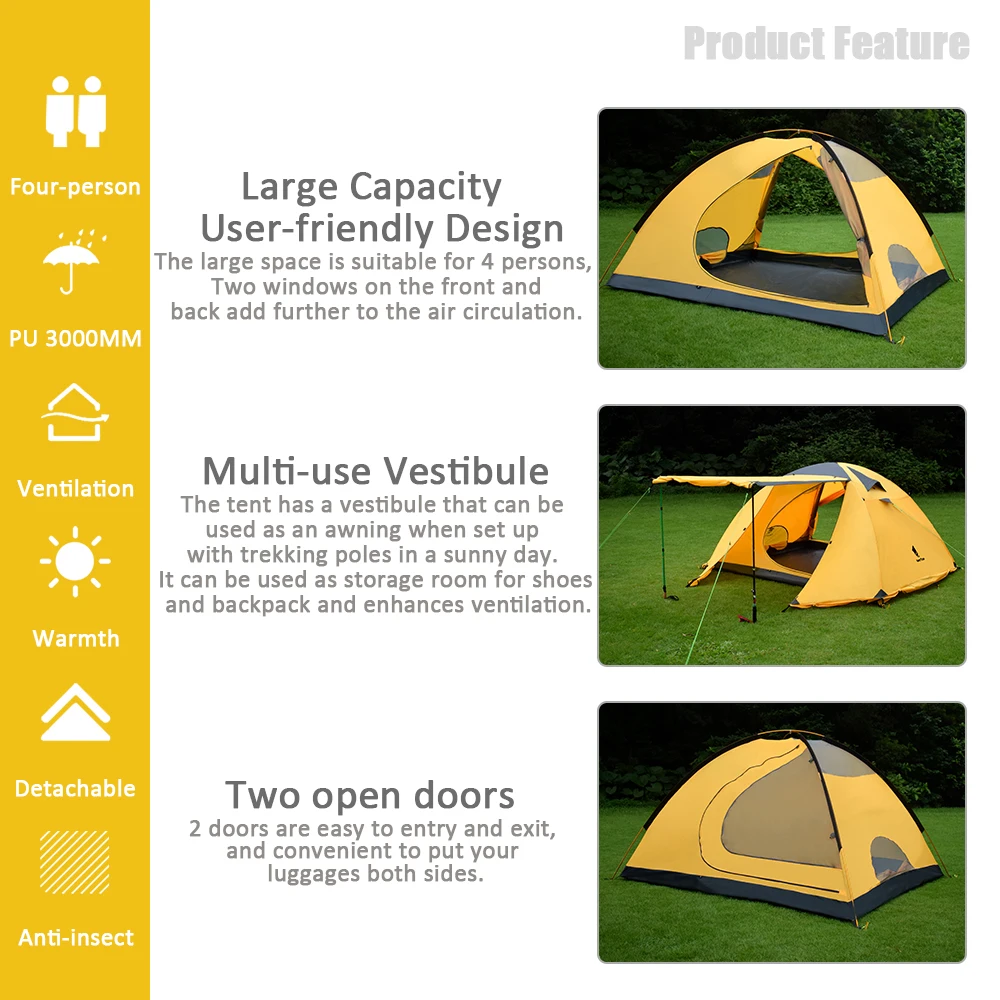 Four-person

PU 3000MM

Ventilation

Warmth

Detachable

Anti-insect

Product Feature

Large Capacity
User-friendly Design
The large space is suitable for 4 persons, Two windows on the front and back add further to the air circulation.

Multi-use Vestibule
The tent has a vestibule that can be used as an awning when set up with trekking poles in a sunny day. It can be used as storage room for shoes and backpack and enhances ventilation.

Two open doors
2 doors are easy to entry and exit, and convenient to put your luggages both sides.